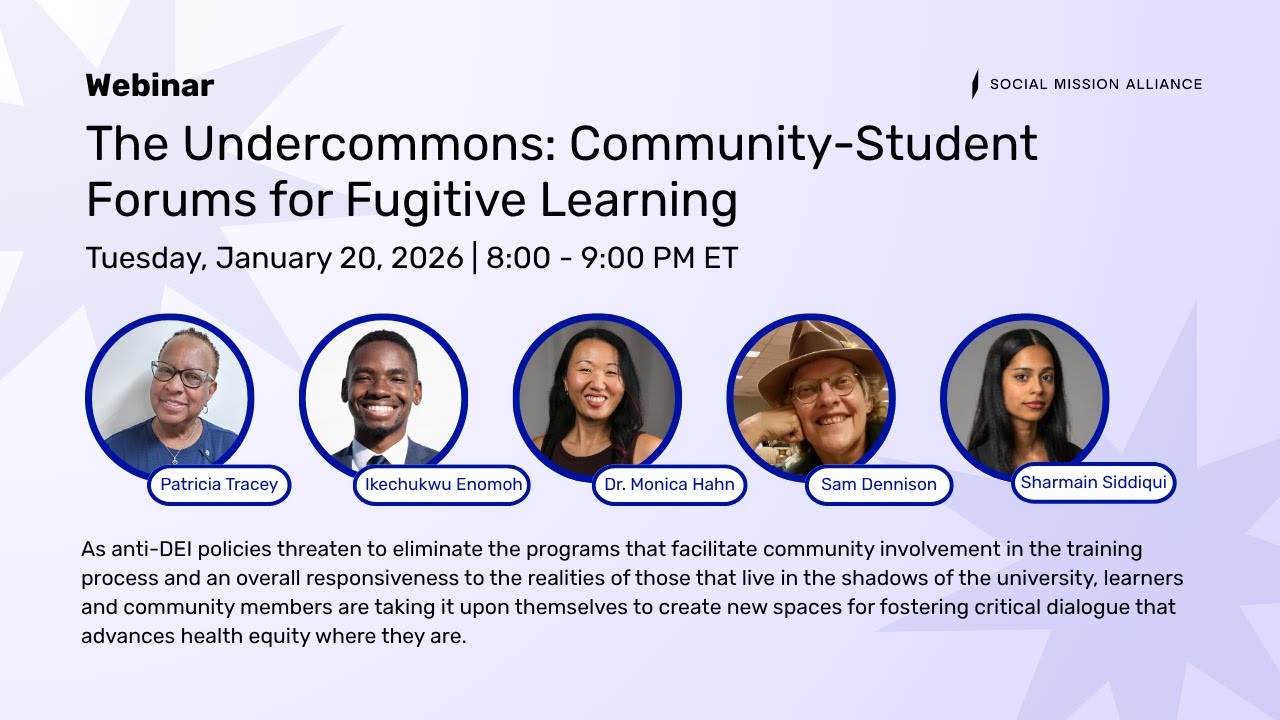 Webinar

SOCIAL MISSION ALLIANCE

The Undercommons: Community-Student Forums for Fugitive Learning

Tuesday, January 20, 2026 | 8:00 - 9:00 PM ET

Patricia Tracey

Ikechukwu Enomoh

Dr. Monica Hahn

Sam Dennison

Sharmain Siddiqui

As anti-DEI policies threaten to eliminate the programs that facilitate community involvement in the training process and an overall responsiveness to the realities of those that live in the shadows of the university, learners and community members are taking it upon themselves to create new spaces for fostering critical dialogue that advances health equity where they are.